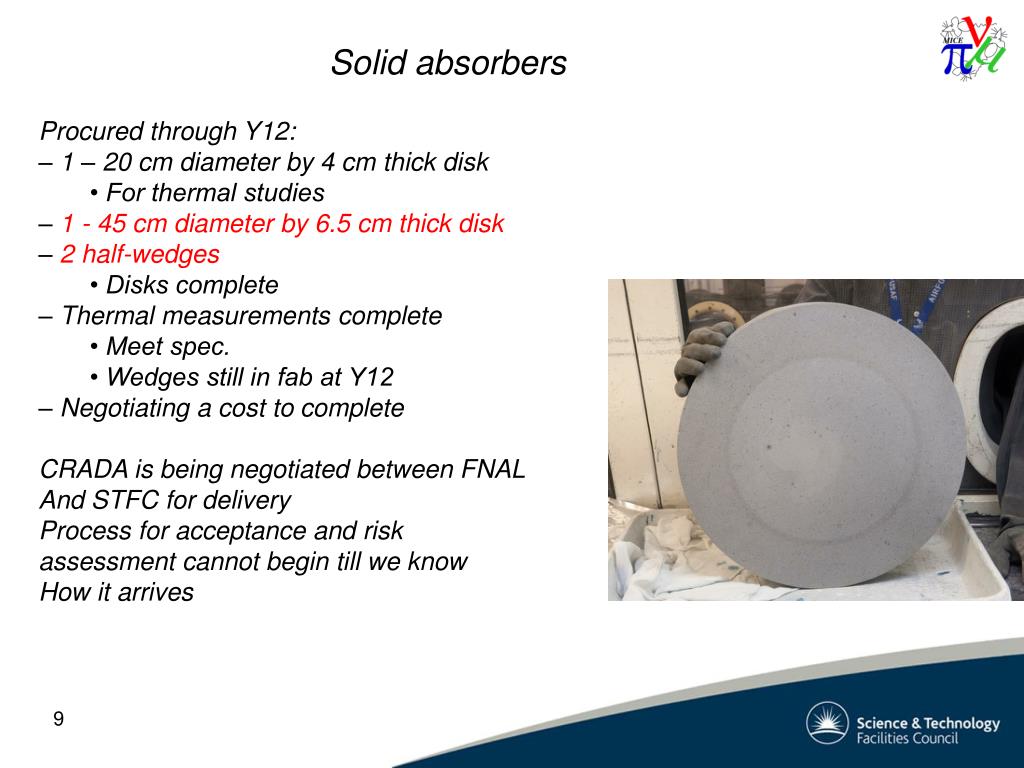 Solid absorbers

MICE

Procured through Y12:
– 1 – 20 cm diameter by 4 cm thick disk
• For thermal studies
– 1 - 45 cm diameter by 6.5 cm thick disk
– 2 half-wedges
• Disks complete
– Thermal measurements complete
• Meet spec.
• Wedges still in fab at Y12
– Negotiating a cost to complete

CRADA is being negotiated between FNAL And STFC for delivery
Process for acceptance and risk assessment cannot begin till we know How it arrives

9

Science & Technology Facilities Council